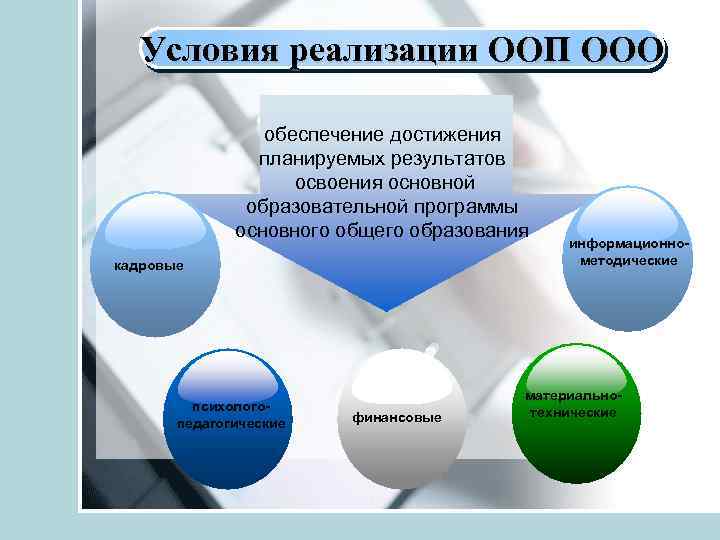 Условия реализации ООП ООО

обеспечение достижения планируемых результатов освоения основной образовательной программы основного общего образования

кадровые

информационно-методические

психолого-педагогические

финансовые

материально-технические